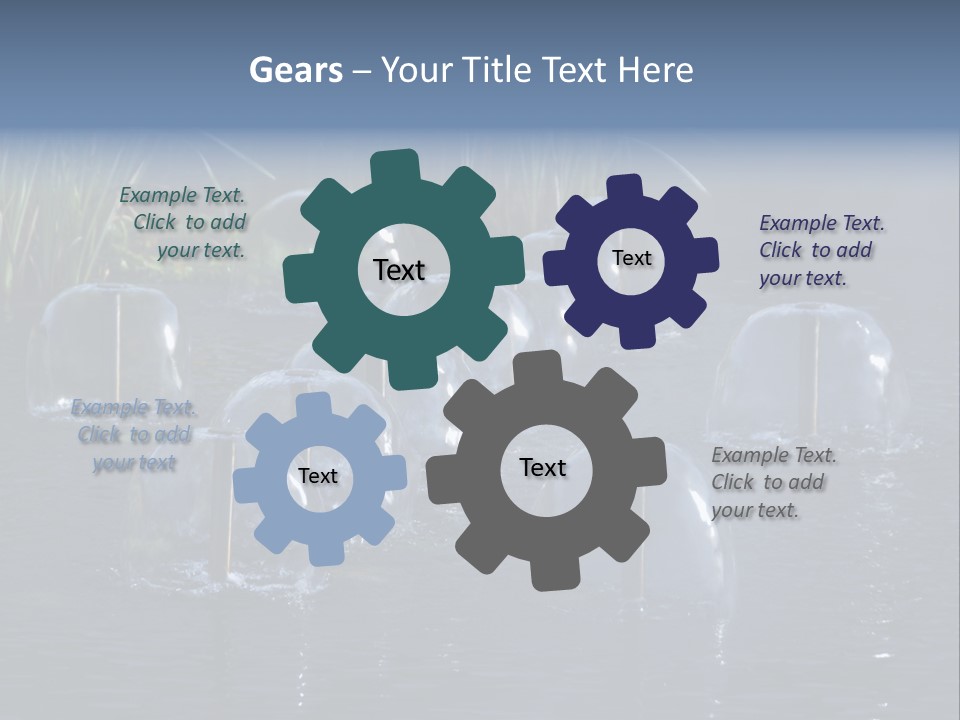 Gears – Your Title Text Here

Example Text. Click to add your text.

Text

Text

Example Text. Click to add your text.

Example Text. Click to add your text

Text

Text

Example Text. Click to add your text.